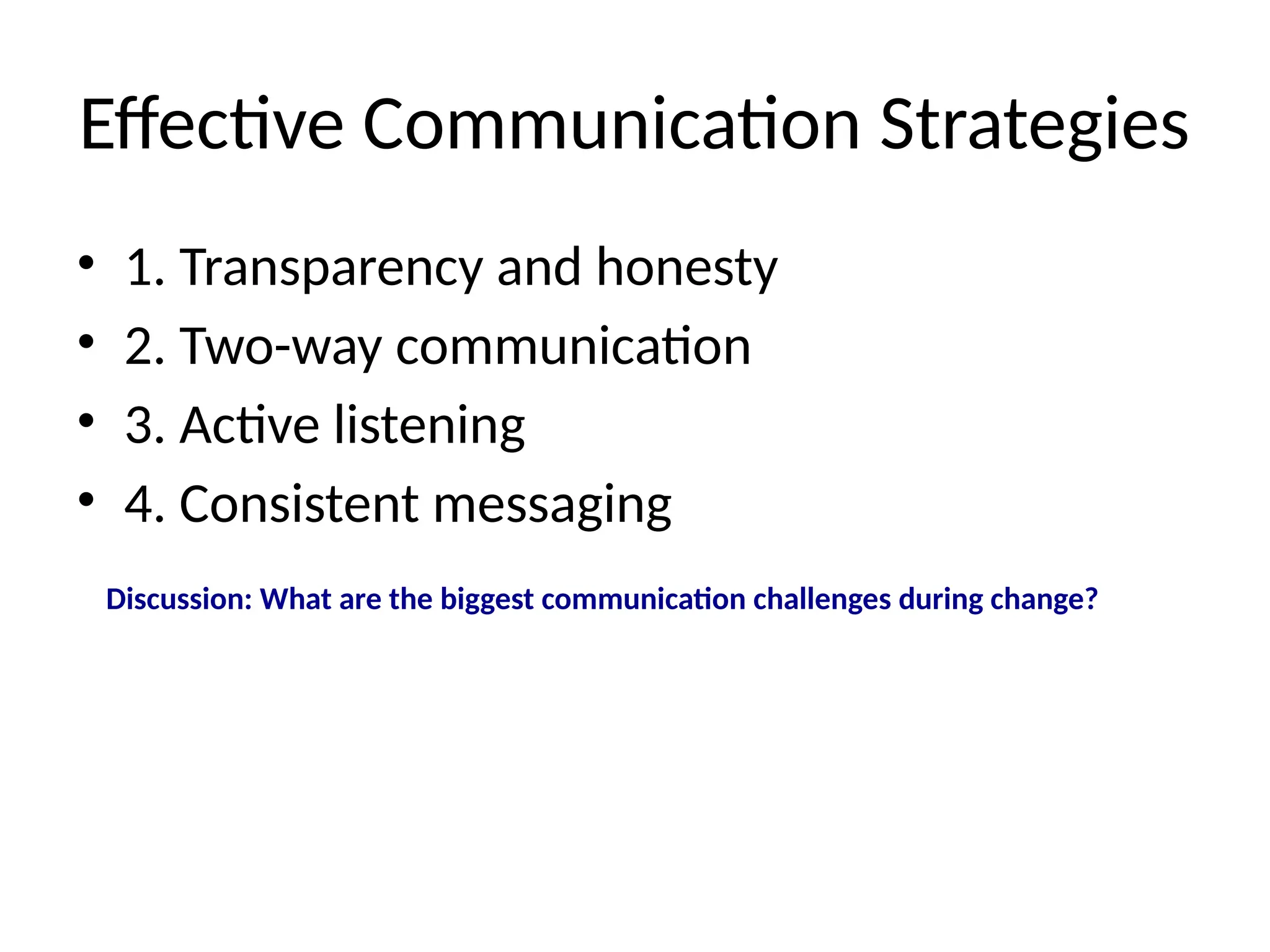 Effective Communication Strategies

• 1. Transparency and honesty
• 2. Two-way communication
• 3. Active listening
• 4. Consistent messaging

Discussion: What are the biggest communication challenges during change?